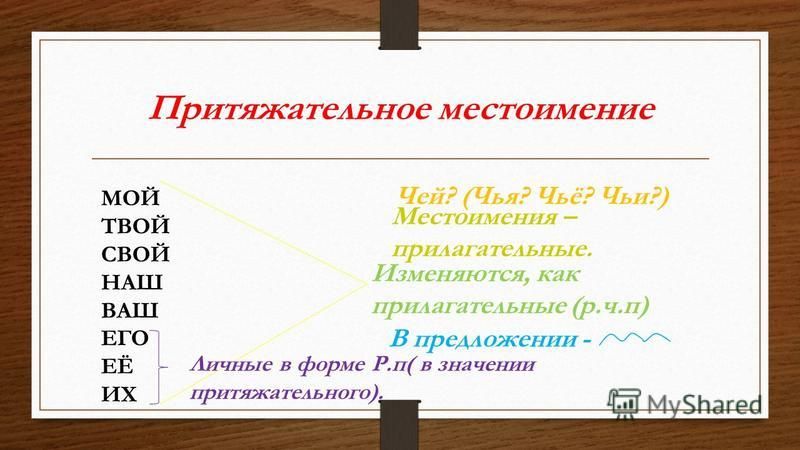 Притяжательное местоимение

МОЙ
ТВОЙ
СВОЙ
НАШ
ВАШ
ЕГО
ЕЁ
ИХ

Чей? (Чья? Чьё? Чьи?)

Местоимения – прилагательные.

Изменяются, как прилагательные (р.ч.п)

В предложении -

Личные в форме Р.п( в значении притяжательного).

MyShared